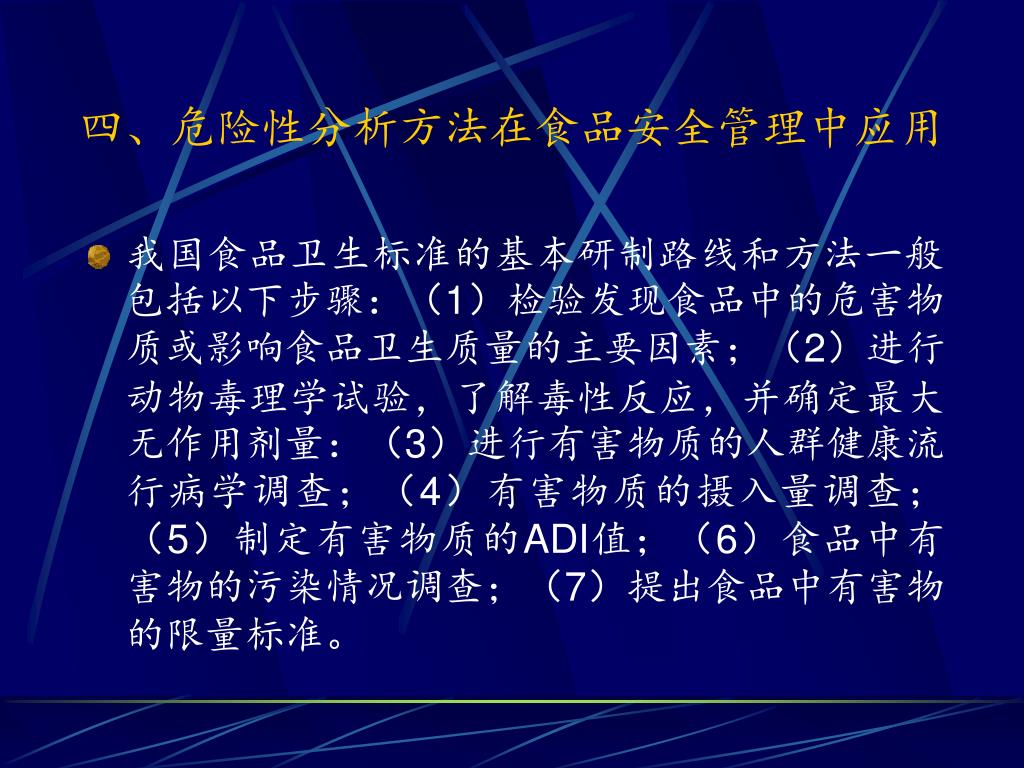 四、危险性分析方法在食品安全管理中应用

我国食品卫生标准的基本研制路线和方法一般包括以下步骤：（1）检验发现食品中的危害物质或影响食品卫生质量的主要因素；（2）进行动物毒理学试验，了解毒性反应，并确定最大无作用剂量：（3）进行有害物质的人群健康流行病学调查；（4）有害物质的摄入量调查；（5）制定有害物质的ADI值；（6）食品中有害物的污染情况调查；（7）提出食品中有害物的限量标准。